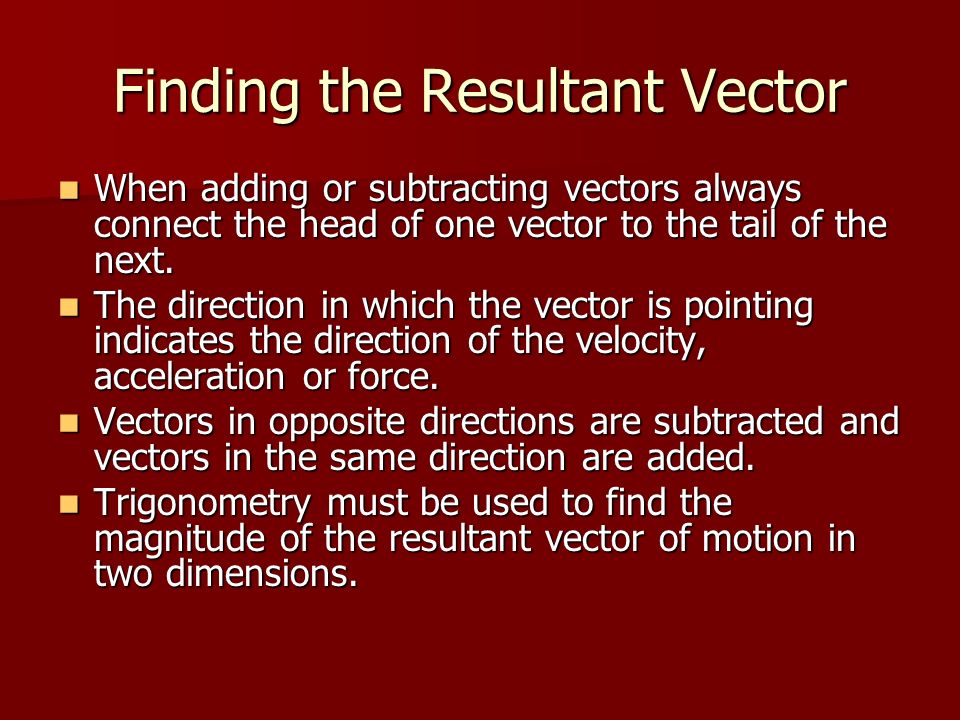 Finding the Resultant Vector

- When adding or subtracting vectors always connect the head of one vector to the tail of the next.
- The direction in which the vector is pointing indicates the direction of the velocity, acceleration or force.
- Vectors in opposite directions are subtracted and vectors in the same direction are added.
- Trigonometry must be used to find the magnitude of the resultant vector of motion in two dimensions.